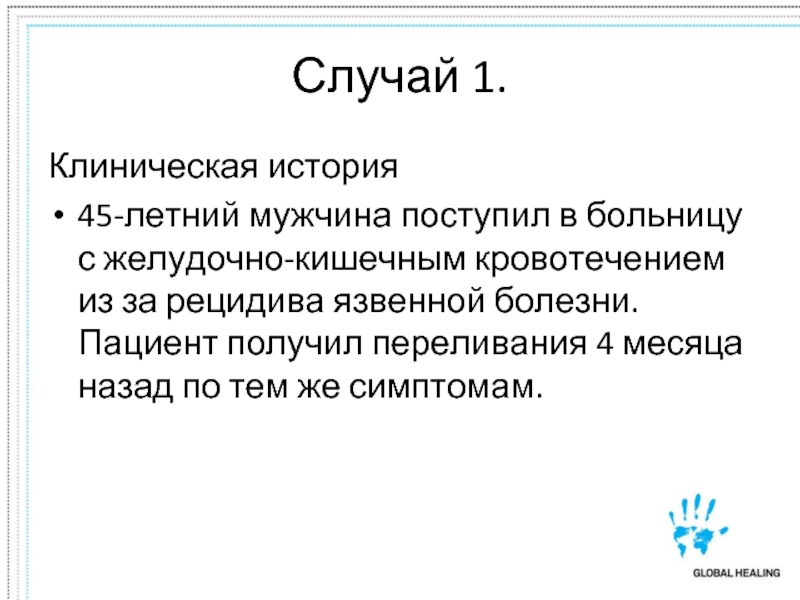 Случай 1.

Клиническая история

• 45-летний мужчина поступил в больницу с желудочно-кишечным кровотечением из за рецидива язвенной болезни. Пациент получил переливания 4 месяца назад по тем же симптомам.

GLOBAL HEALING